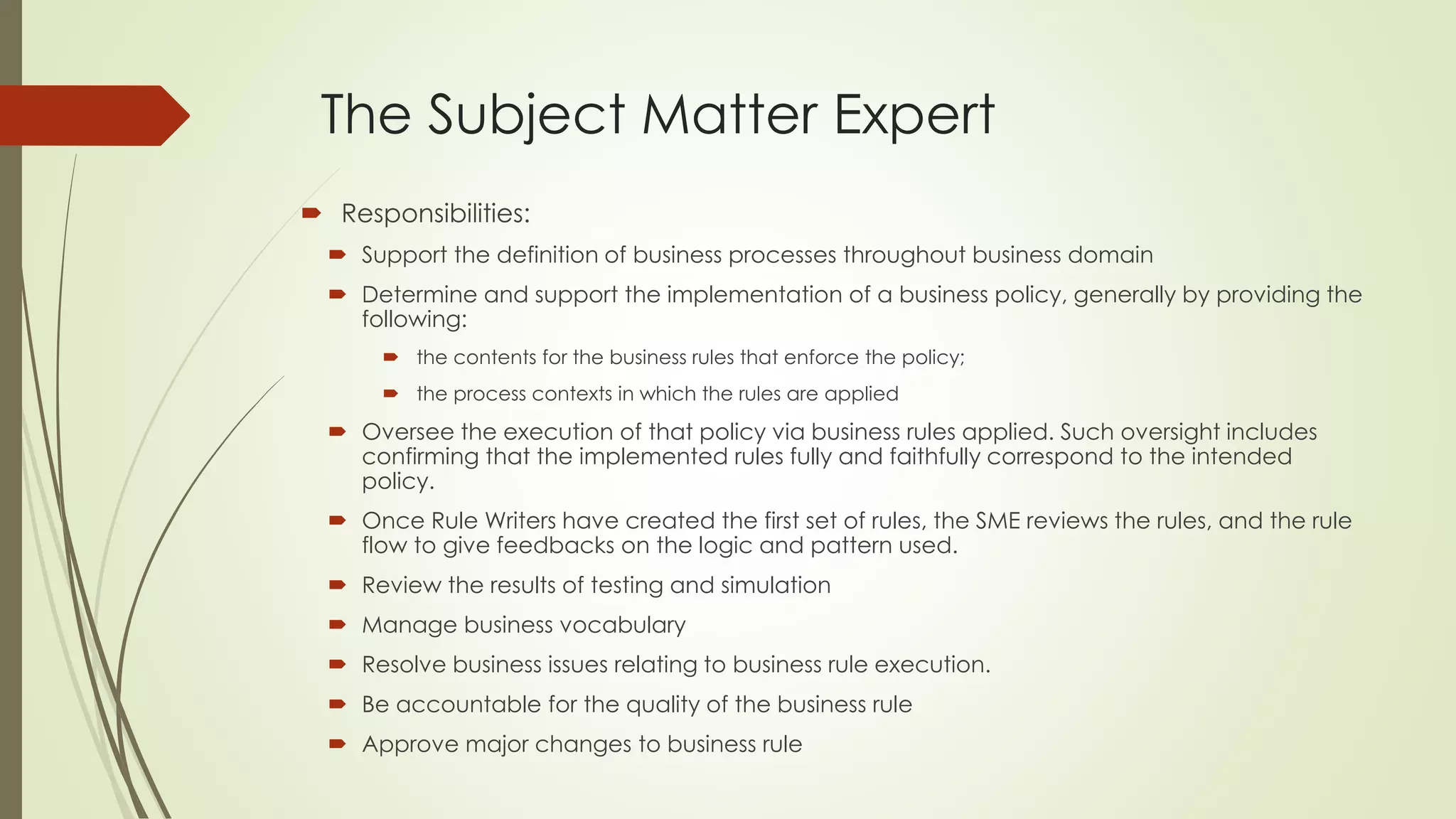 The Subject Matter Expert

Responsibilities:

Support the definition of business processes throughout business domain

Determine and support the implementation of a business policy, generally by providing the following:

the contents for the business rules that enforce the policy;

the process contexts in which the rules are applied

Oversee the execution of that policy via business rules applied. Such oversight includes confirming that the implemented rules fully and faithfully correspond to the intended policy.

Once Rule Writers have created the first set of rules, the SME reviews the rules, and the rule flow to give feedbacks on the logic and pattern used.

Review the results of testing and simulation

Manage business vocabulary

Resolve business issues relating to business rule execution.

Be accountable for the quality of the business rule

Approve major changes to business rule